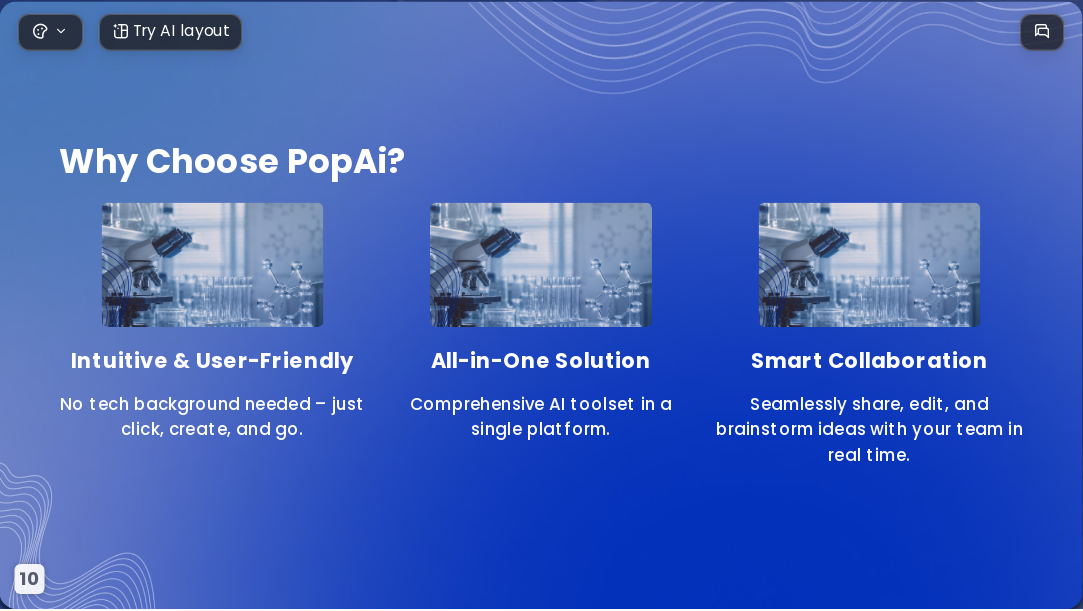 Try AI layout

Why Choose PopAi?

Intuitive & User-Friendly

No tech background needed – just click, create, and go.

All-in-One Solution

Comprehensive AI toolset in a single platform.

Smart Collaboration

Seamlessly share, edit, and brainstorm ideas with your team in real time.

10